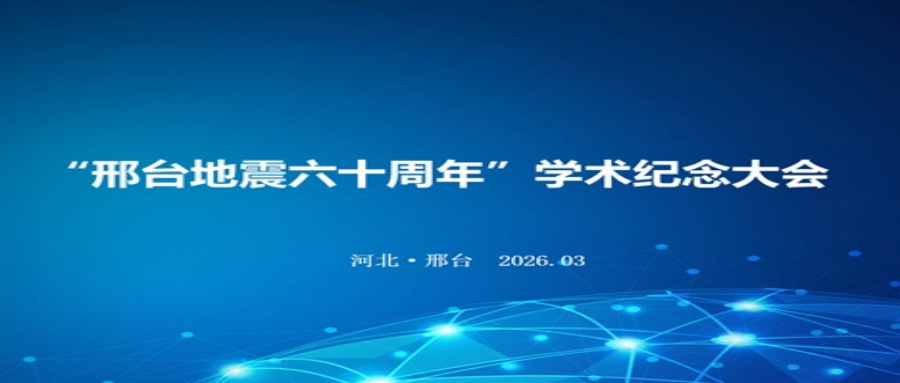 “邢台地震六十周年”学术纪念大会

河北·邢台 2026.03